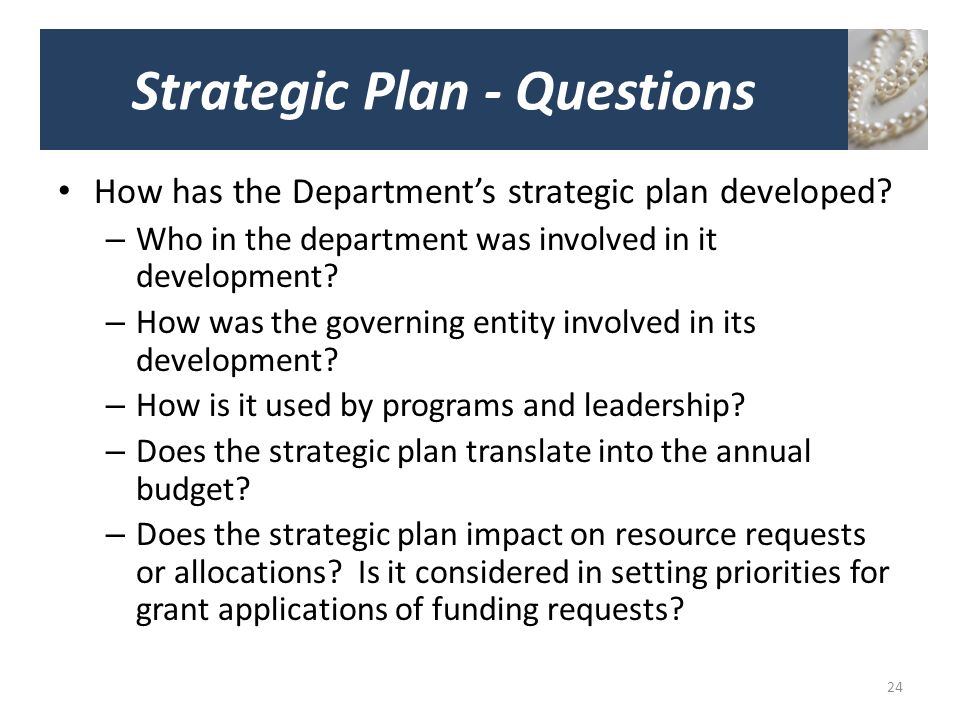 Strategic Plan - Questions

• How has the Department's strategic plan developed?
– Who in the department was involved in it development?
– How was the governing entity involved in its development?
– How is it used by programs and leadership?
– Does the strategic plan translate into the annual budget?
– Does the strategic plan impact on resource requests or allocations? Is it considered in setting priorities for grant applications of funding requests?

24